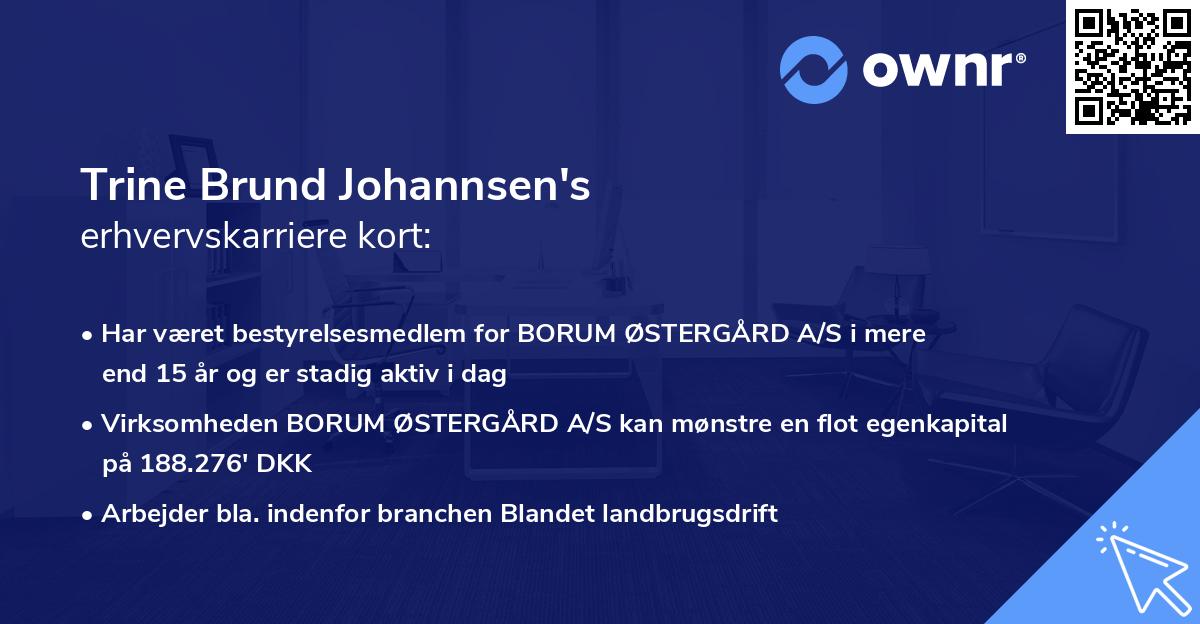 ownr®

Trine Brund Johannsen's
erhvervskarriere kort:

• Har været bestyrelsesmedlem for BORUM ØSTERGÅRD A/S i mere end 15 år og er stadig aktiv i dag

• Virksomheden BORUM ØSTERGÅRD A/S kan mønstre en flot egenkapital på 188.276' DKK

• Arbejder bla. indenfor branchen Blandet landbrugsdrift